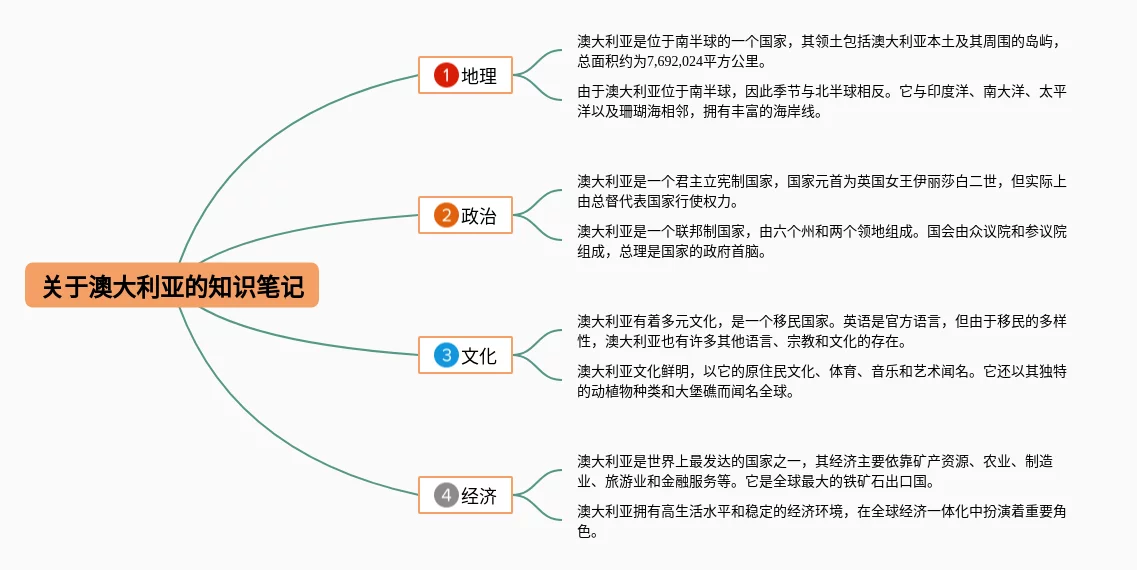 关于澳大利亚的知识笔记

1 地理

澳大利亚是位于南半球的一个国家，其领土包括澳大利亚本土及其周围的岛屿，总面积约为7,692,024平方公里。

由于澳大利亚位于南半球，因此季节与北半球相反。它与印度洋、南大洋、太平洋以及珊瑚海相邻，拥有丰富的海岸线。

2 政治

澳大利亚是一个君主立宪制国家，国家元首为英国女王伊丽莎白二世，但实际上由总督代表国家行使权力。

澳大利亚是一个联邦制国家，由六个州和两个领地组成。国会由众议院和参议院组成，总理是国家的政府首脑。

3 文化

澳大利亚有着多元文化，是一个移民国家。英语是官方语言，但由于移民的多样性，澳大利亚也有许多其他语言、宗教和文化的存在。

澳大利亚文化鲜明，以它的原住民文化、体育、音乐和艺术闻名。它还以其独特的动植物种类和大堡礁而闻名全球。

4 经济

澳大利亚是世界上最发达的国家之一，其经济主要依靠矿产资源、农业、制造业、旅游业和金融服务等。它是全球最大的铁矿石出口国。

澳大利亚拥有高生活水平和稳定的经济环境，在全球经济一体化中扮演着重要角色。